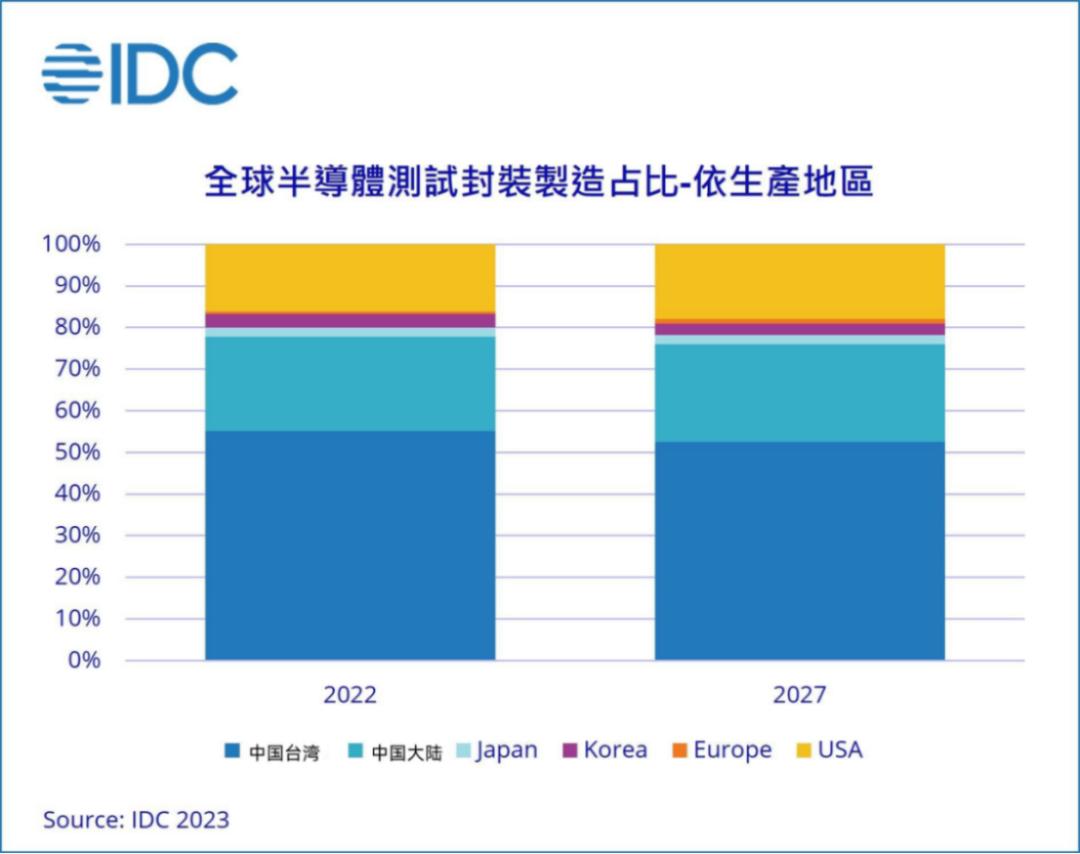 IDC

全球半導體測試封裝製造占比-依生產地區

100%
90%
80%
70%
60%
50%
40%
30%
20%
10%
0%

2022
2027

中国台湾 中国大陆 Japan Korea Europe USA

Source: IDC 2023